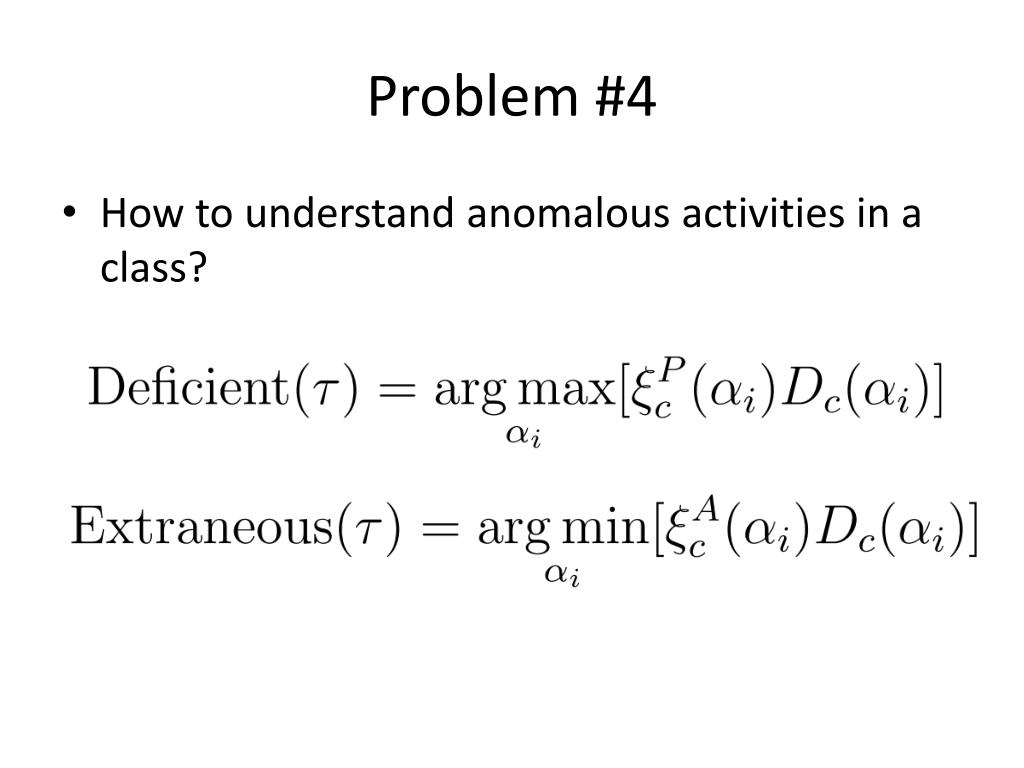 Problem #4

• How to understand anomalous activities in a class?

$\text{Deficient}(\tau) = \arg\max_{\alpha_i}[\xi_c^P(\alpha_i)D_c(\alpha_i)]$

$\text{Extraneous}(\tau) = \arg\min_{\alpha_i}[\xi_c^A(\alpha_i)D_c(\alpha_i)]$